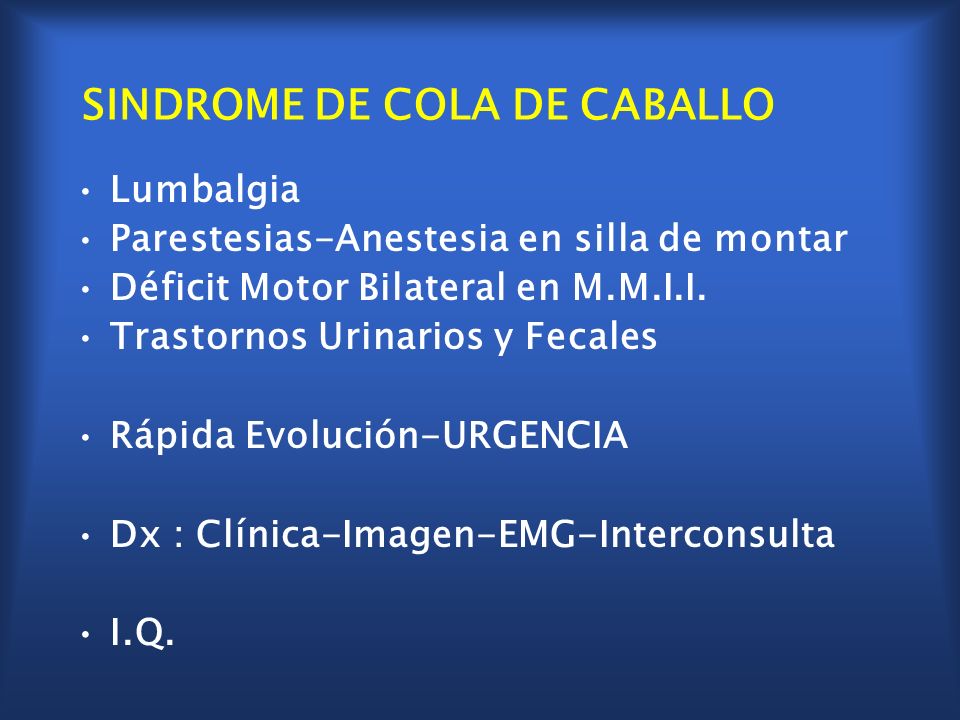 SINDROME DE COLA DE CABALLO

• Lumbalgia
• Parestesias-Anestesia en silla de montar
• Déficit Motor Bilateral en M.M.I.I.
• Trastornos Urinarios y Fecales

• Rápida Evolución-URGENCIA

• Dx : Clínica-Imagen-EMG-Interconsulta

• I.Q.